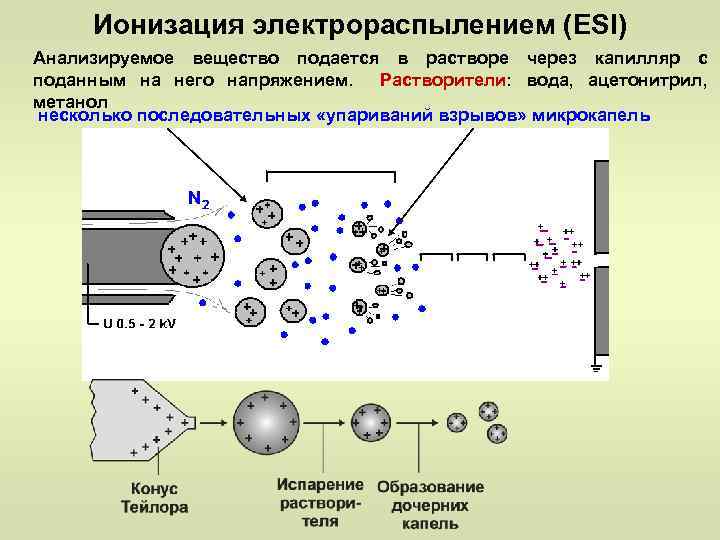 Ионизация электрораспылением (ESI)

Анализируемое вещество подается в растворе через капилляр с поданным на него напряжением. Растворители: вода, ацетонитрил, метанол

несколько последовательных «упариваний взрывов» микрокапель

$N_2$

U 0.5 - 2 kV

Конус Тейлора

Испарение растворителя

Образование дочерних капель